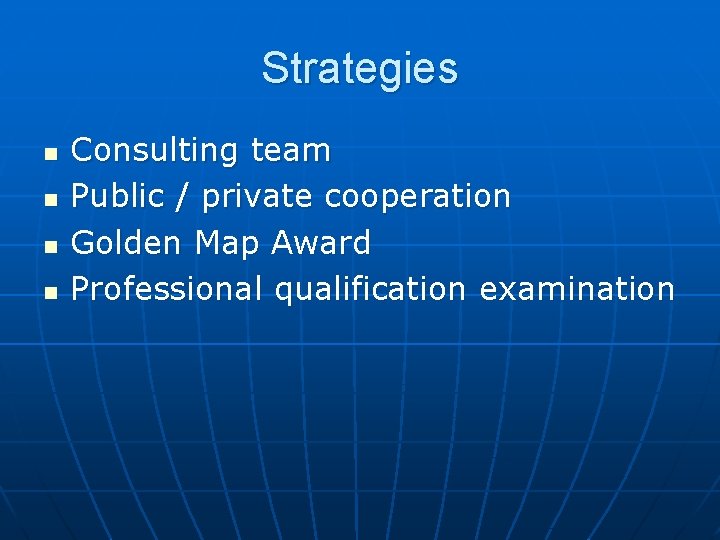 Strategies

- Consulting team
- Public / private cooperation
- Golden Map Award
- Professional qualification examination